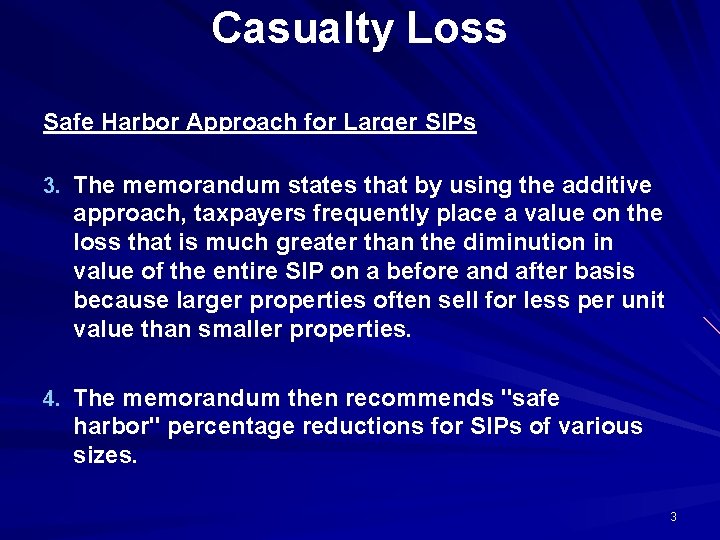 Casualty Loss

Safe Harbor Approach for Larger SIPs

3. The memorandum states that by using the additive approach, taxpayers frequently place a value on the loss that is much greater than the diminution in value of the entire SIP on a before and after basis because larger properties often sell for less per unit value than smaller properties.

4. The memorandum then recommends "safe harbor" percentage reductions for SIPs of various sizes.

3